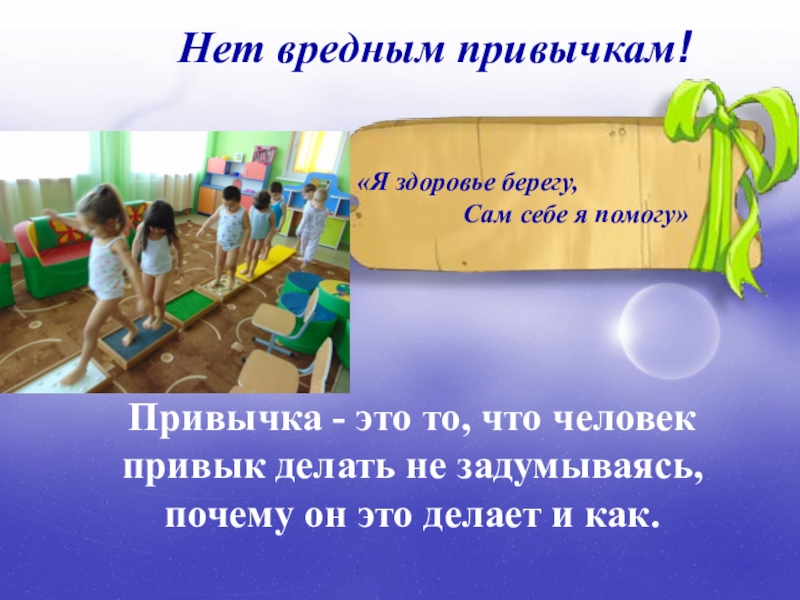 Нет вредным привычкам!

«Я здоровье берегу,
Сам себе я помогу»

Привычка - это то, что человек привык делать не задумываясь, почему он это делает и как.